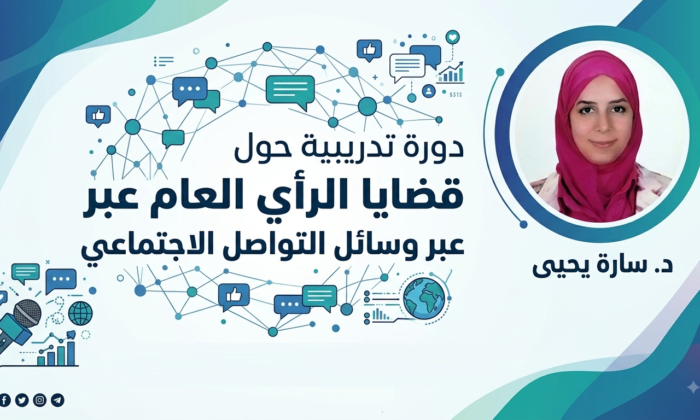 دورة تدريبية حول
قضايا الرأي العام عبر
عبر وسائل التواصل الاجتماعي

د. سارة يحيى

$313